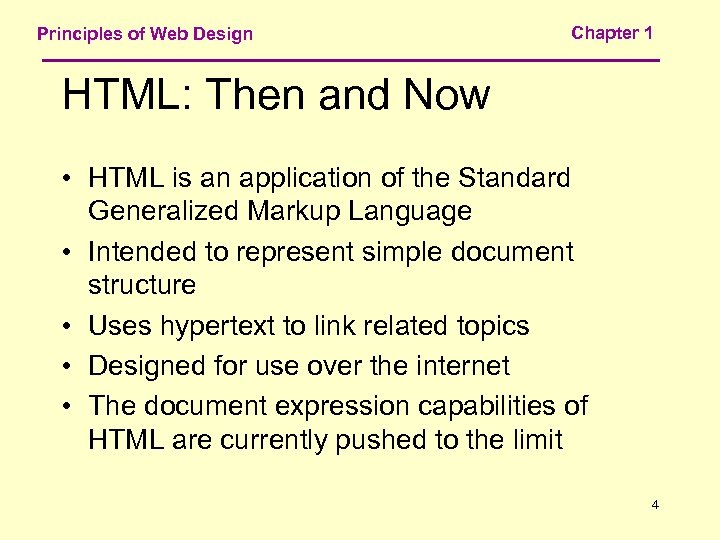 Principles of Web Design

Chapter 1

HTML: Then and Now

• HTML is an application of the Standard Generalized Markup Language
• Intended to represent simple document structure
• Uses hypertext to link related topics
• Designed for use over the internet
• The document expression capabilities of HTML are currently pushed to the limit

4